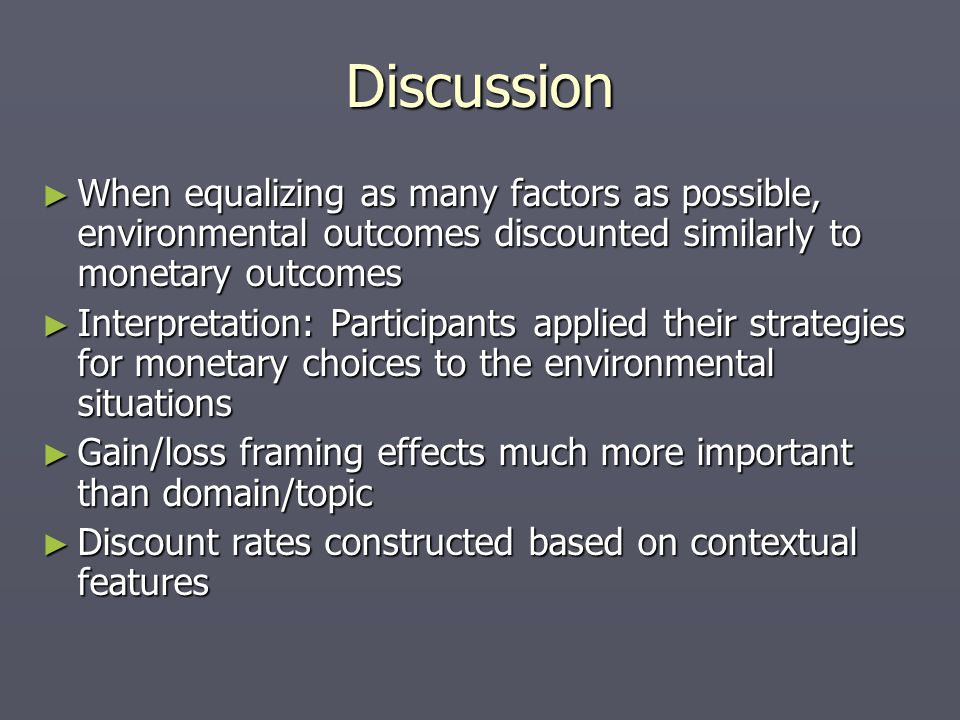 Discussion

► When equalizing as many factors as possible, environmental outcomes discounted similarly to monetary outcomes

► Interpretation: Participants applied their strategies for monetary choices to the environmental situations

► Gain/loss framing effects much more important than domain/topic

► Discount rates constructed based on contextual features